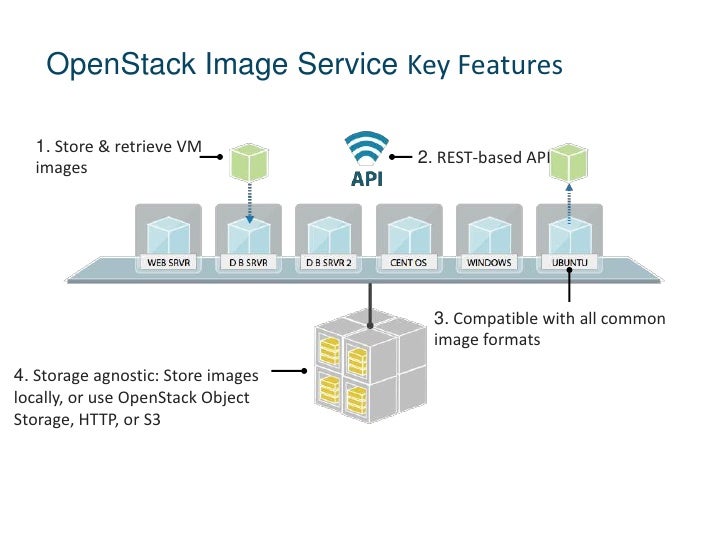 OpenStack Image Service Key Features

1. Store & retrieve VM images

API

2. REST-based API

WEB SRVR

D B SRVR

D B SRVR 2

CENT OS

WINDOWS

UBUNTU

3. Compatible with all common image formats

4. Storage agnostic: Store images locally, or use OpenStack Object Storage, HTTP, or S3